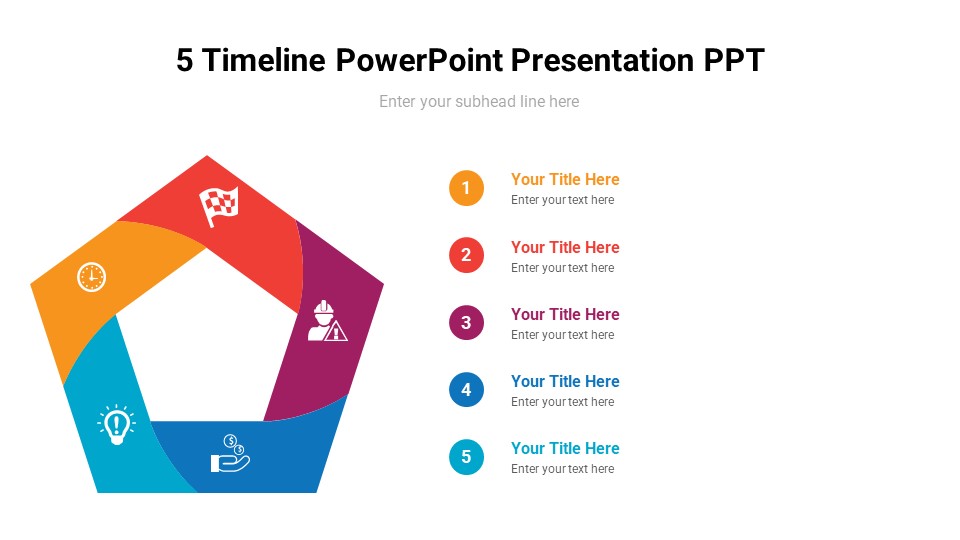 5 Timeline PowerPoint Presentation PPT

Enter your subhead line here

1
Your Title Here
Enter your text here

2
Your Title Here
Enter your text here

3
Your Title Here
Enter your text here

4
Your Title Here
Enter your text here

5
Your Title Here
Enter your text here